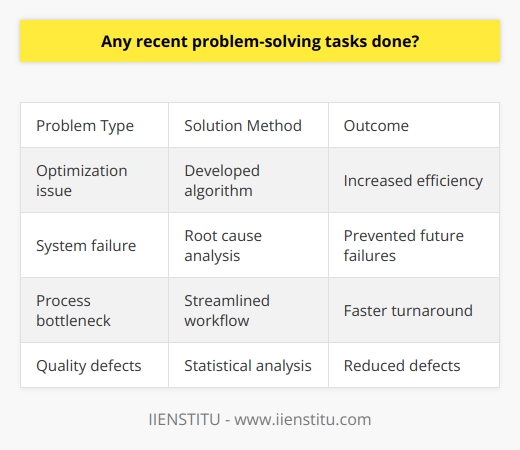 Any recent problem-solving tasks done?

| Problem Type | Solution Method | Outcome |
|---|---|---|
| Optimization issue | Developed algorithm | Increased efficiency |
| System failure | Root cause analysis | Prevented future failures |
| Process bottleneck | Streamlined workflow | Faster turnaround |
| Quality defects | Statistical analysis | Reduced defects |

IIENSTITU - www.iienstitu.com